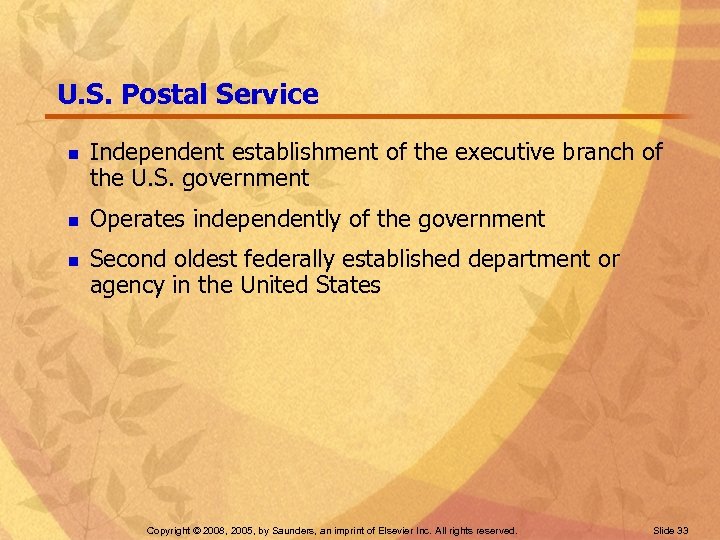 U.S. Postal Service

- Independent establishment of the executive branch of the U.S. government
- Operates independently of the government
- Second oldest federally established department or agency in the United States

Copyright © 2008, 2005, by Saunders, an imprint of Elsevier Inc. All rights reserved.

Slide 33